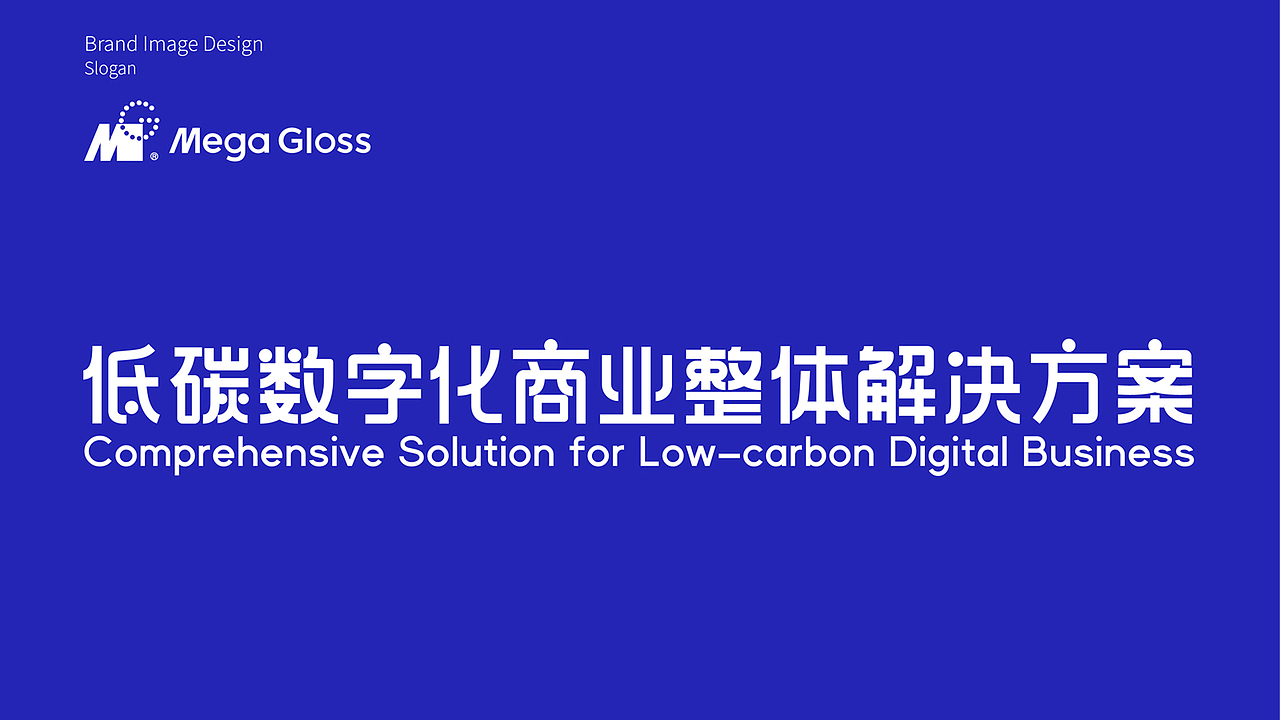 Brand Image Design
Slogan

Mega Gloss

低碳数字化商业整体解决方案
Comprehensive Solution for Low-carbon Digital Business